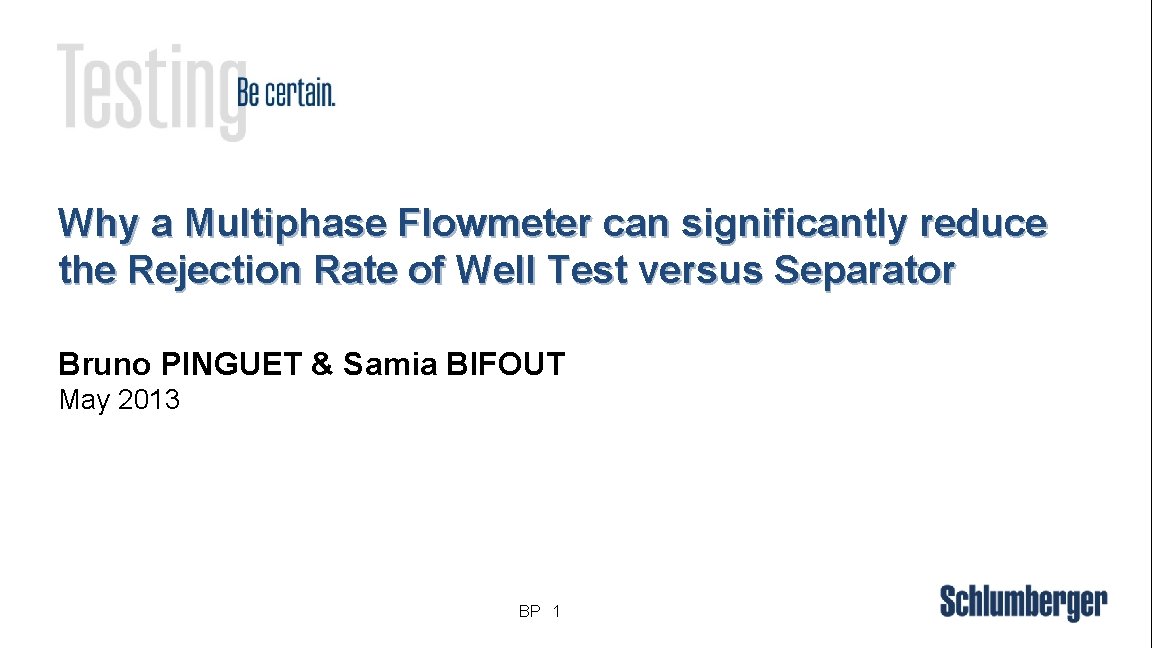 Testing Be certain.

Why a Multiphase Flowmeter can significantly reduce the Rejection Rate of Well Test versus Separator

Bruno PINGUET & Samia BIFOUT
May 2013

BP 1

Schlumberger